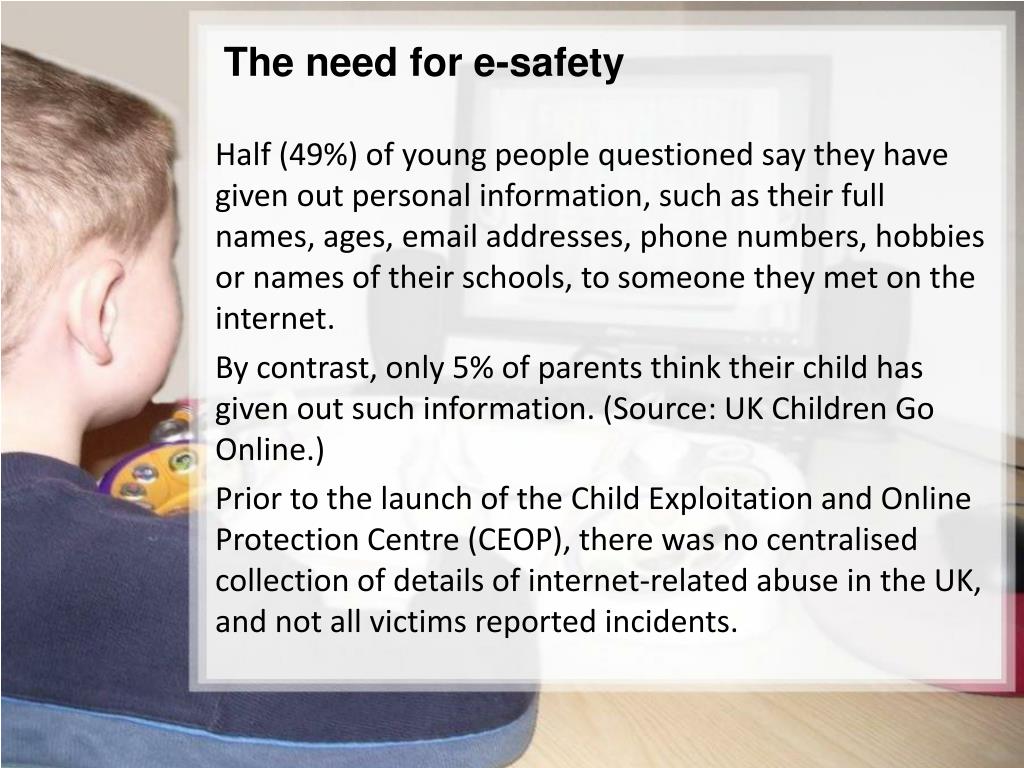 The need for e-safety

Half (49%) of young people questioned say they have given out personal information, such as their full names, ages, email addresses, phone numbers, hobbies or names of their schools, to someone they met on the internet.

By contrast, only 5% of parents think their child has given out such information. (Source: UK Children Go Online.)

Prior to the launch of the Child Exploitation and Online Protection Centre (CEOP), there was no centralised collection of details of internet-related abuse in the UK, and not all victims reported incidents.